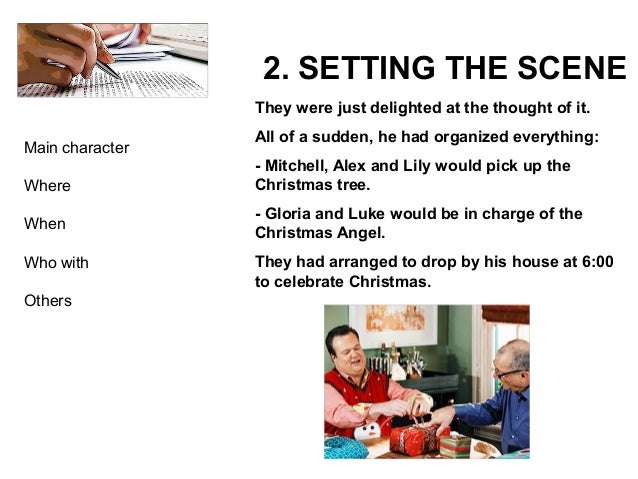 2. SETTING THE SCENE

Main character

Where

When

Who with

Others

They were just delighted at the thought of it.

All of a sudden, he had organized everything:

- Mitchell, Alex and Lily would pick up the Christmas tree.

- Gloria and Luke would be in charge of the Christmas Angel.

They had arranged to drop by his house at 6:00 to celebrate Christmas.